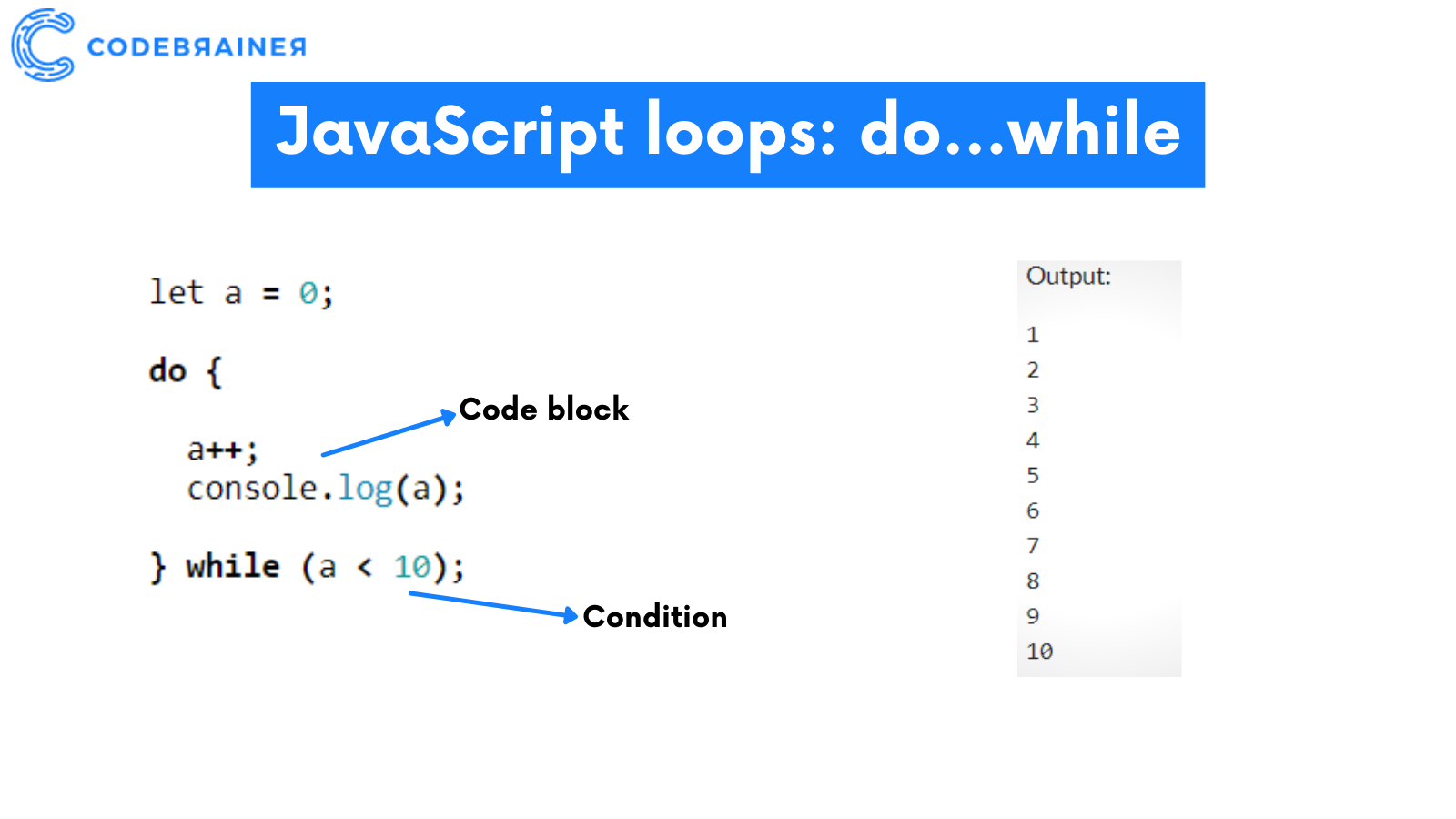 CODEBRAINER

JavaScript loops: do...while

let a = 0;

do {

a++;
console.log(a);

} while (a < 10);

Code block

Condition

Output:

1
2
3
4
5
6
7
8
9
10